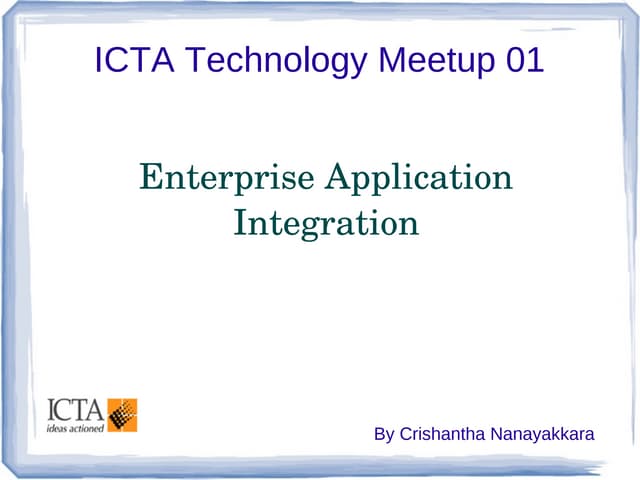 ICTA Technology Meetup 01

Enterprise Application Integration

ICTA
ideas actioned

By Crishantha Nanayakkara